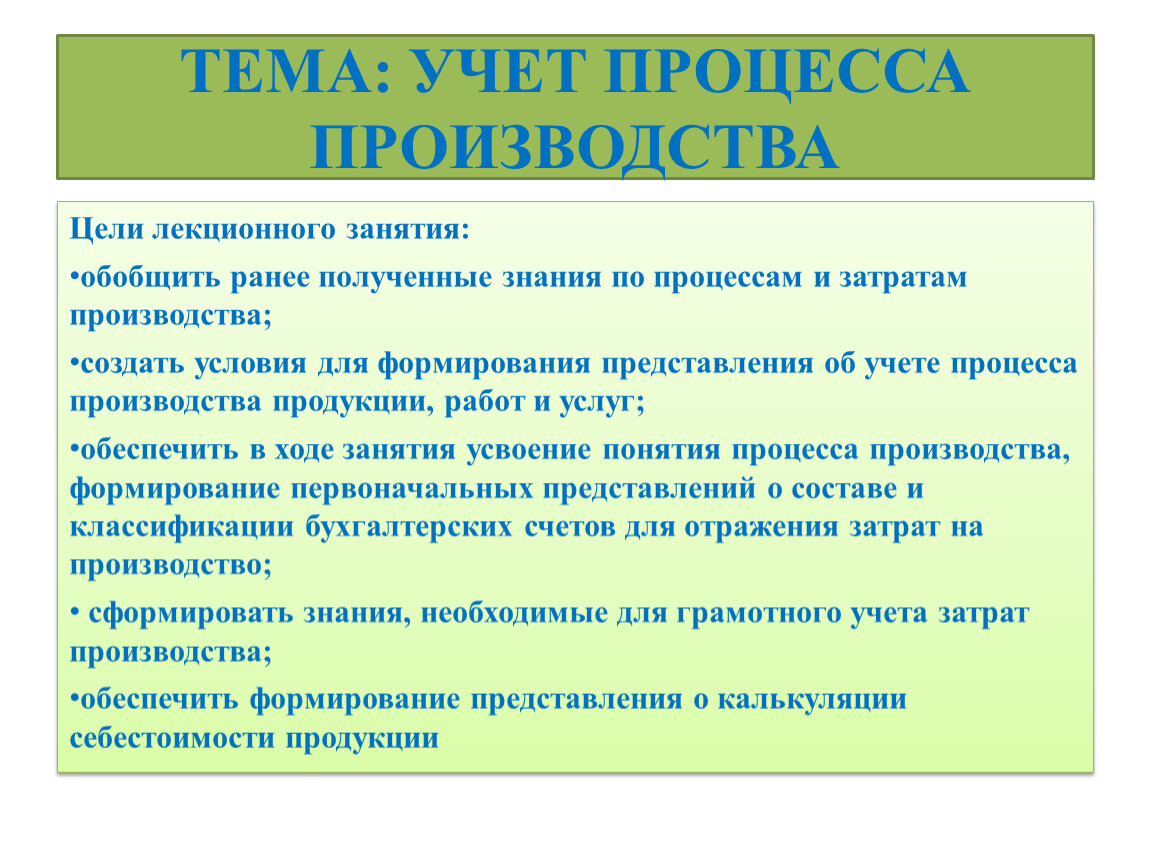 ТЕМА: УЧЕТ ПРОЦЕССА ПРОИЗВОДСТВА

Цели лекционного занятия:

•обобщить ранее полученные знания по процессам и затратам производства;

•создать условия для формирования представления об учете процесса производства продукции, работ и услуг;

•обеспечить в ходе занятия усвоение понятия процесса производства, формирование первоначальных представлений о составе и классификации бухгалтерских счетов для отражения затрат на производство;

• сформировать знания, необходимые для грамотного учета затрат производства;

•обеспечить формирование представления о калькуляции себестоимости продукции